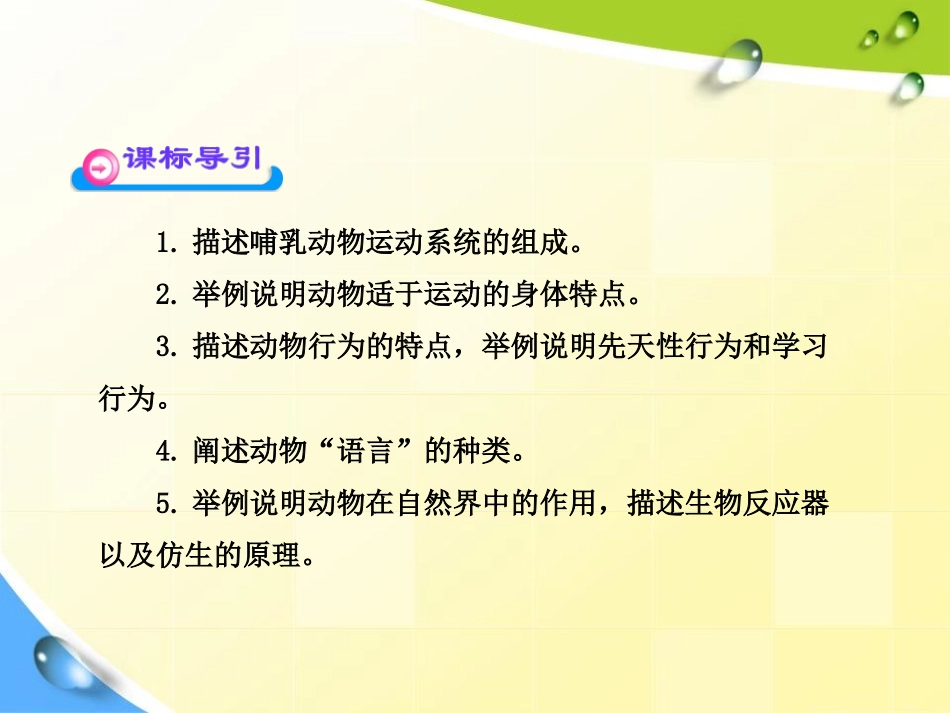 课标导引

1. 描述哺乳动物运动系统的组成。

2. 举例说明动物适于运动的身体特点。

3. 描述动物行为的特点，举例说明先天性行为和学习行为。

4. 阐述动物“语言”的种类。

5. 举例说明动物在自然界中的作用，描述生物反应器以及仿生的原理。